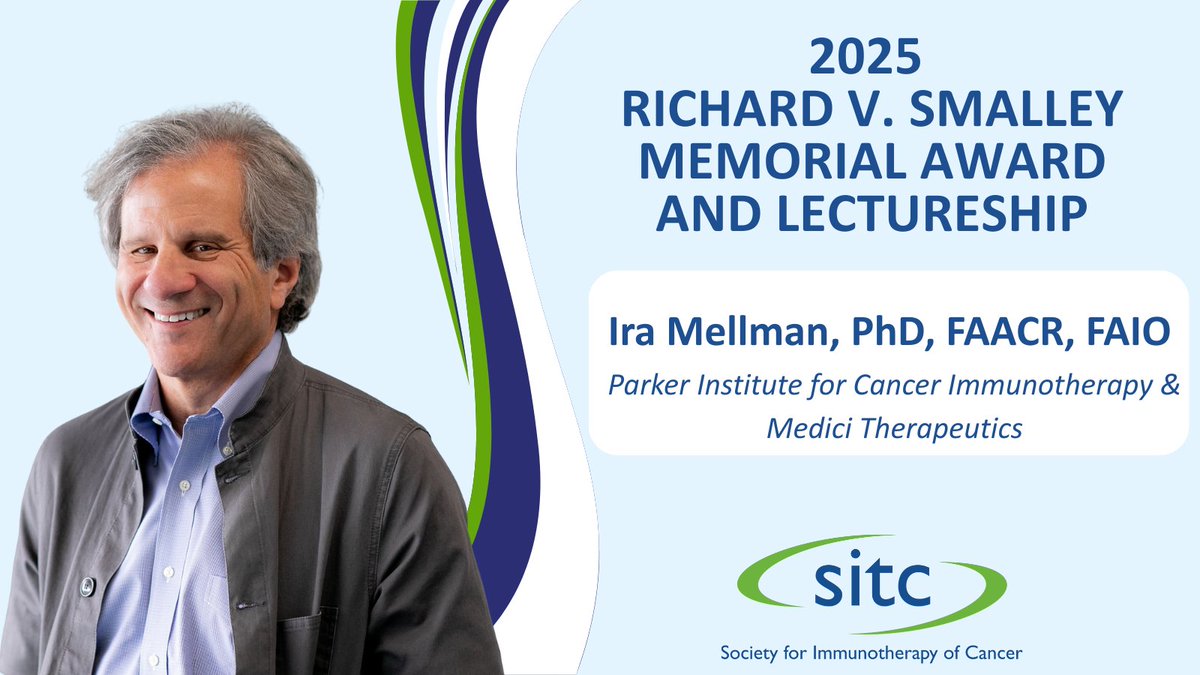 2025
RICHARD V. SMALLEY
MEMORIAL AWARD
AND LECTURESHIP

Ira Mellman, PhD, FAACR, FAIO
Parker Institute for Cancer Immunotherapy & Medici Therapeutics

sitc
Society for Immunotherapy of Cancer